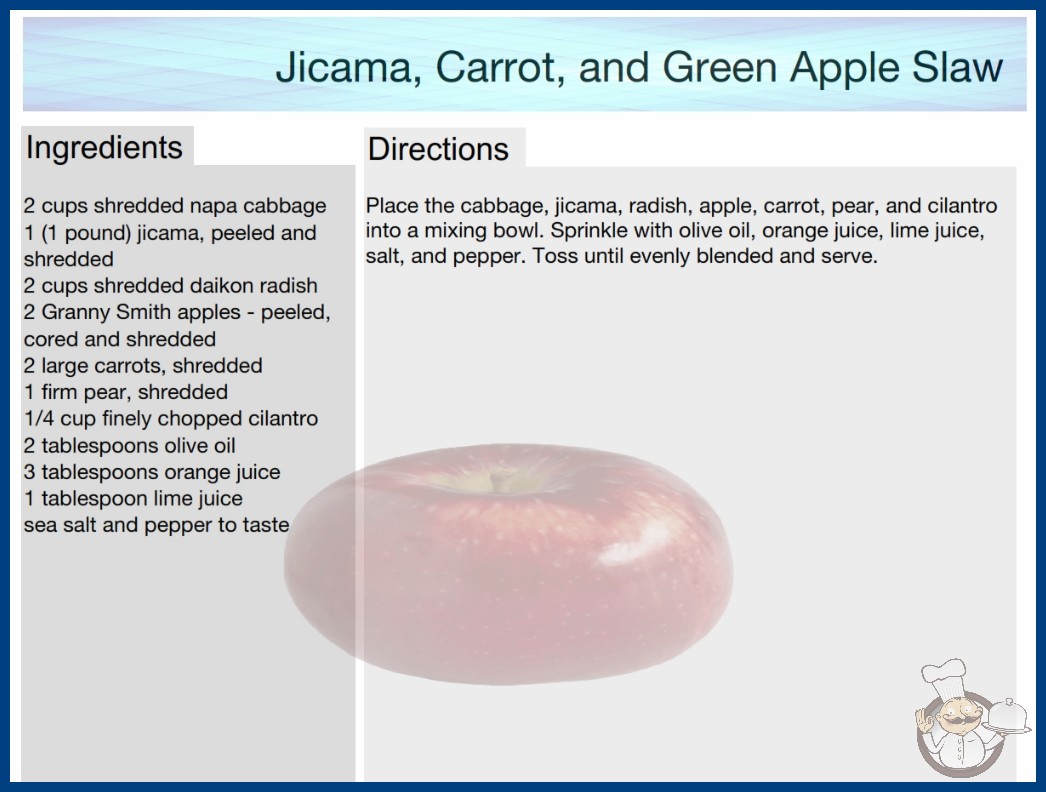 Jicama, Carrot, and Green Apple Slaw

Ingredients

2 cups shredded napa cabbage
1 (1 pound) jicama, peeled and shredded
2 cups shredded daikon radish
2 Granny Smith apples - peeled, cored and shredded
2 large carrots, shredded
1 firm pear, shredded
1/4 cup finely chopped cilantro
2 tablespoons olive oil
3 tablespoons orange juice
1 tablespoon lime juice
sea salt and pepper to taste

Directions

Place the cabbage, jicama, radish, apple, carrot, pear, and cilantro into a mixing bowl. Sprinkle with olive oil, orange juice, lime juice, salt, and pepper. Toss until evenly blended and serve.